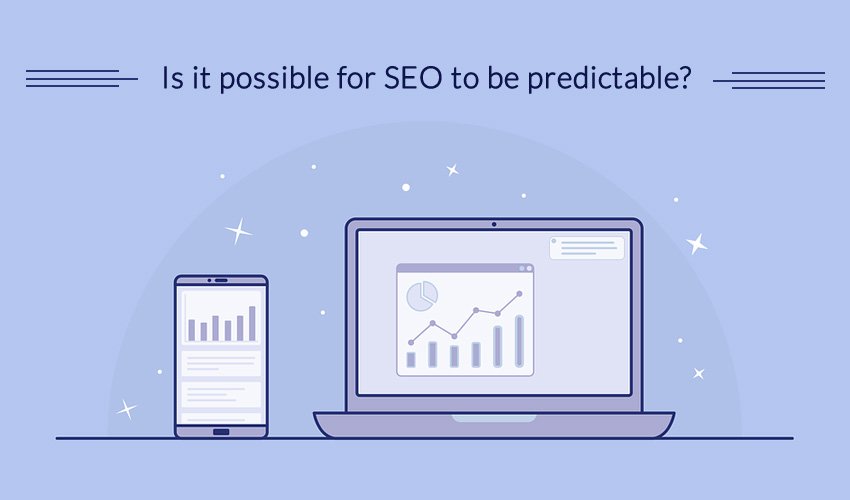 Is it possible for SEO to be predictable?